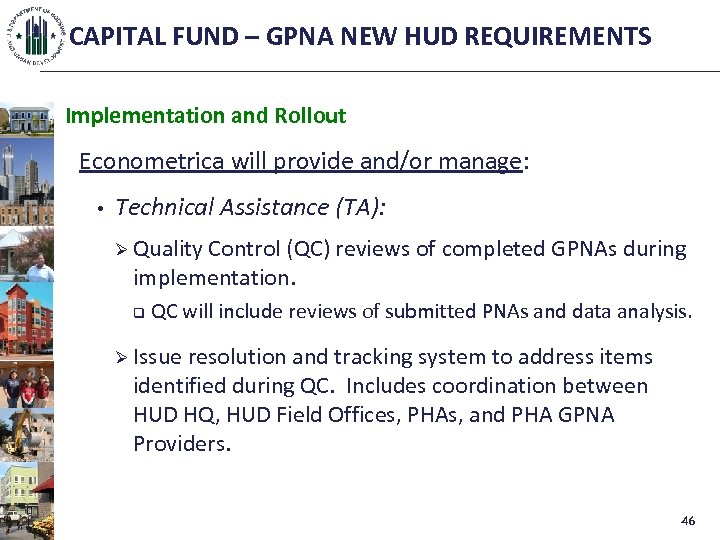 U.S. DEPARTMENT OF HOUSING AND URBAN DEVELOPMENT

CAPITAL FUND – GPNA NEW HUD REQUIREMENTS

Implementation and Rollout

Econometrica will provide and/or manage:

• Technical Assistance (TA):

➢ Quality Control (QC) reviews of completed GPNAs during implementation.

❑ QC will include reviews of submitted PNAs and data analysis.

➢ Issue resolution and tracking system to address items identified during QC. Includes coordination between HUD HQ, HUD Field Offices, PHAs, and PHA GPNA Providers.

46